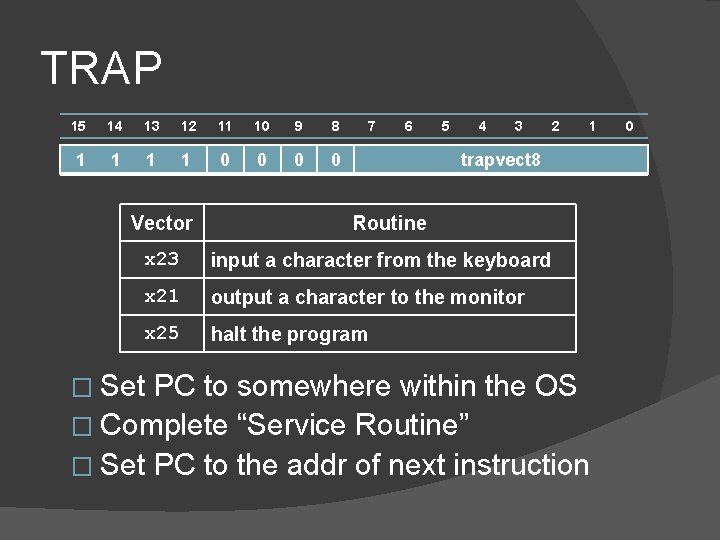 TRAP

| 15 | 14 | 13 | 12 | 11 | 10 | 9 | 8 | 7 | 6 | 5 | 4 | 3 | 2 | 1 | 0 |
|---|---|---|---|---|---|---|---|---|---|---|---|---|---|---|---|
| 1 | 1 | 1 | 1 | 0 | 0 | 0 | 0 | trapvect8 | | | | | | | |

| Vector | Routine |
|---|---|
| x23 | input a character from the keyboard |
| x21 | output a character to the monitor |
| x25 | halt the program |

□ Set PC to somewhere within the OS
□ Complete “Service Routine”
□ Set PC to the addr of next instruction